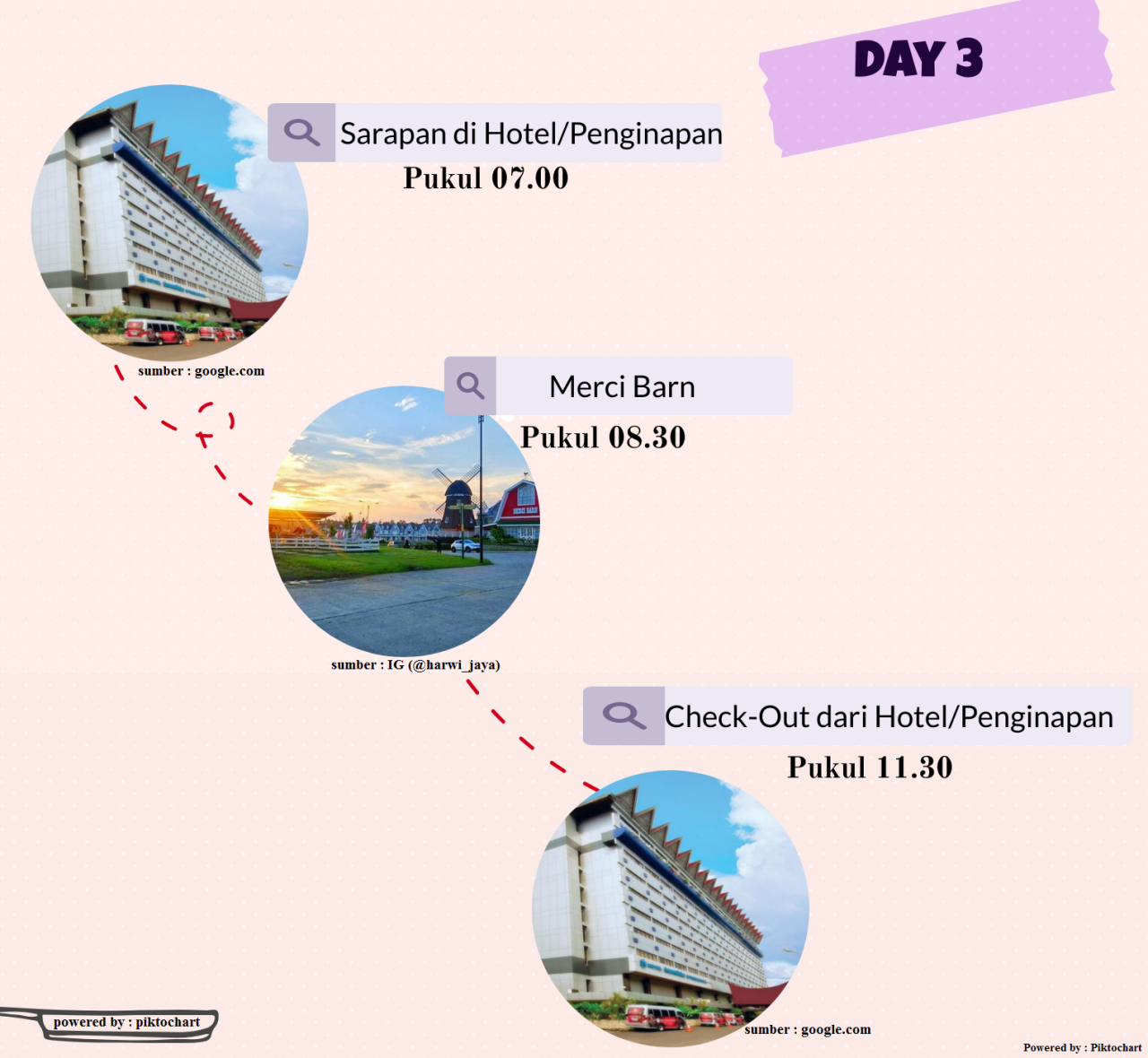 DAY 3

Sarapan di Hotel/Penginapan
Pukul 07.00

sumber : google.com

Merci Barn
Pukul 08.30

sumber : IG (@harwi_jaya)

Check-Out dari Hotel/Penginapan
Pukul 11.30

sumber : google.com

powered by : piktochart

Powered by : Piktochart